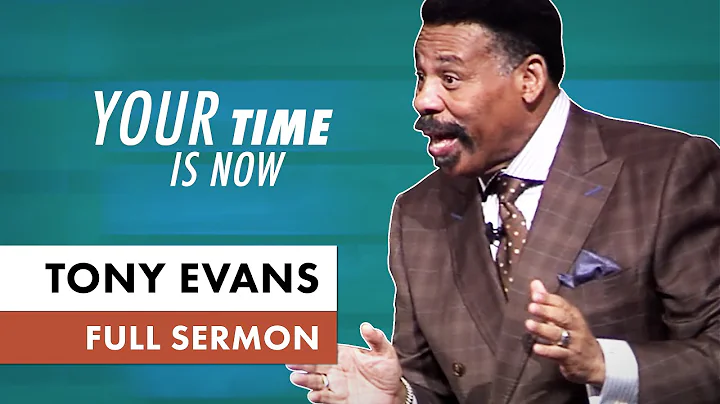 YOUR TIME IS NOW

TONY EVANS

FULL SERMON